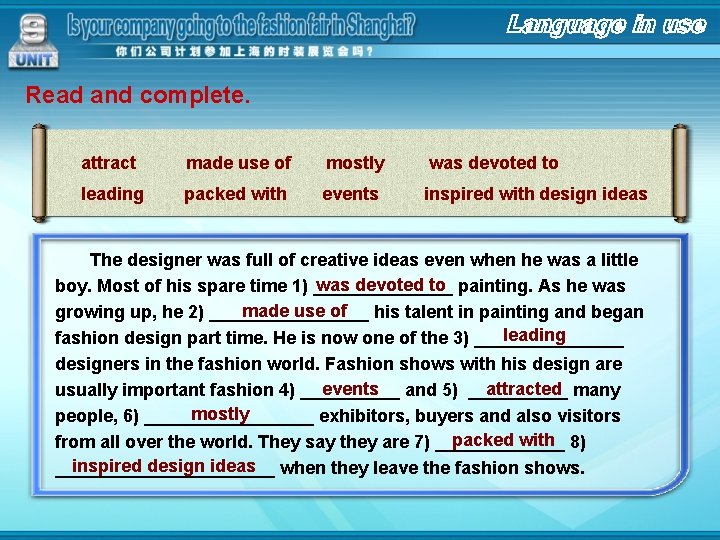 9
UNIT
Is your company going to the fashion fair in Shanghai?
你们公司计划参加上海的时装展览会吗？
Language in use

Read and complete.

attract made use of mostly was devoted to
leading packed with events inspired with design ideas

The designer was full of creative ideas even when he was a little boy. Most of his spare time 1) was devoted to painting. As he was growing up, he 2) made use of his talent in painting and began fashion design part time. He is now one of the 3) leading designers in the fashion world. Fashion shows with his design are usually important fashion 4) events and 5) attracted many people, 6) mostly exhibitors, buyers and also visitors from all over the world. They say they are 7) packed with 8) inspired design ideas when they leave the fashion shows.